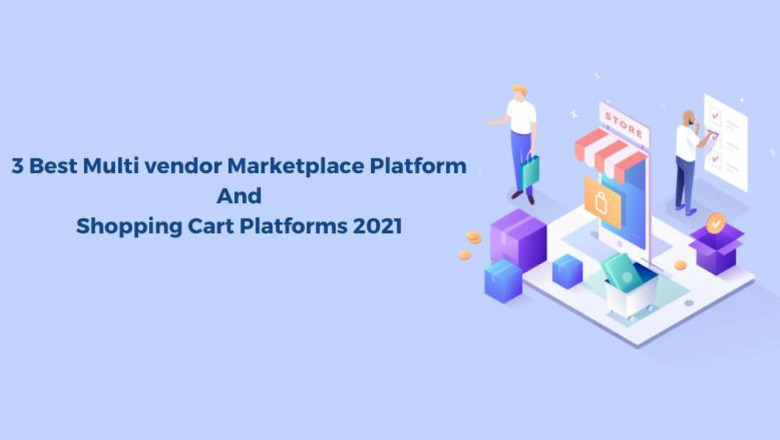 3 Best Multi vendor Marketplace Platform
And
Shopping Cart Platforms 2021

STORE